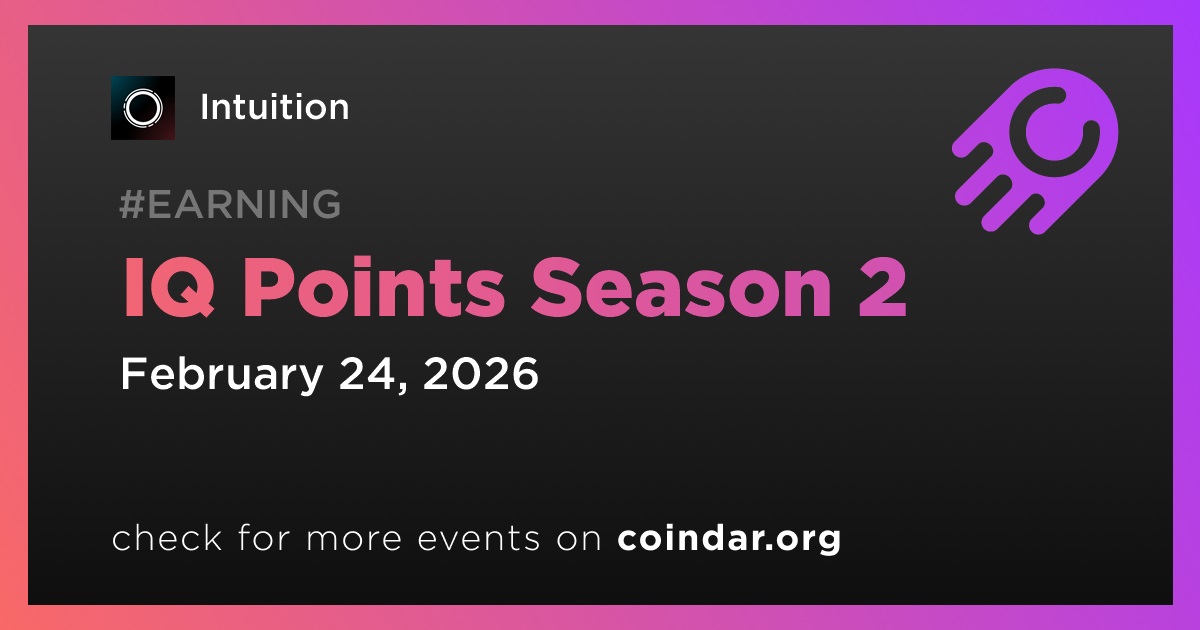 Intuition

#EARNING

IQ Points Season 2

February 24, 2026

check for more events on coindar.org